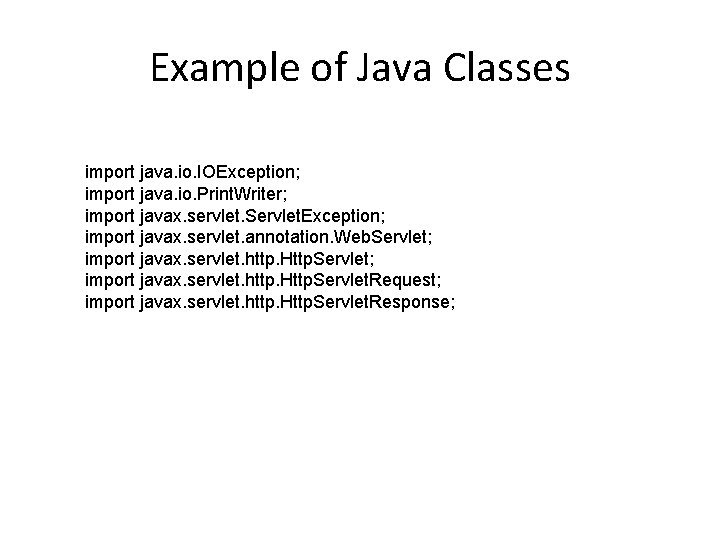 Example of Java Classes

import java.io.IOException;
import java.io.PrintWriter;
import javax.servlet.ServletException;
import javax.servlet.annotation.WebServlet;
import javax.servlet.http.HttpServlet;
import javax.servlet.http.HttpServletRequest;
import javax.servlet.http.HttpServletResponse;